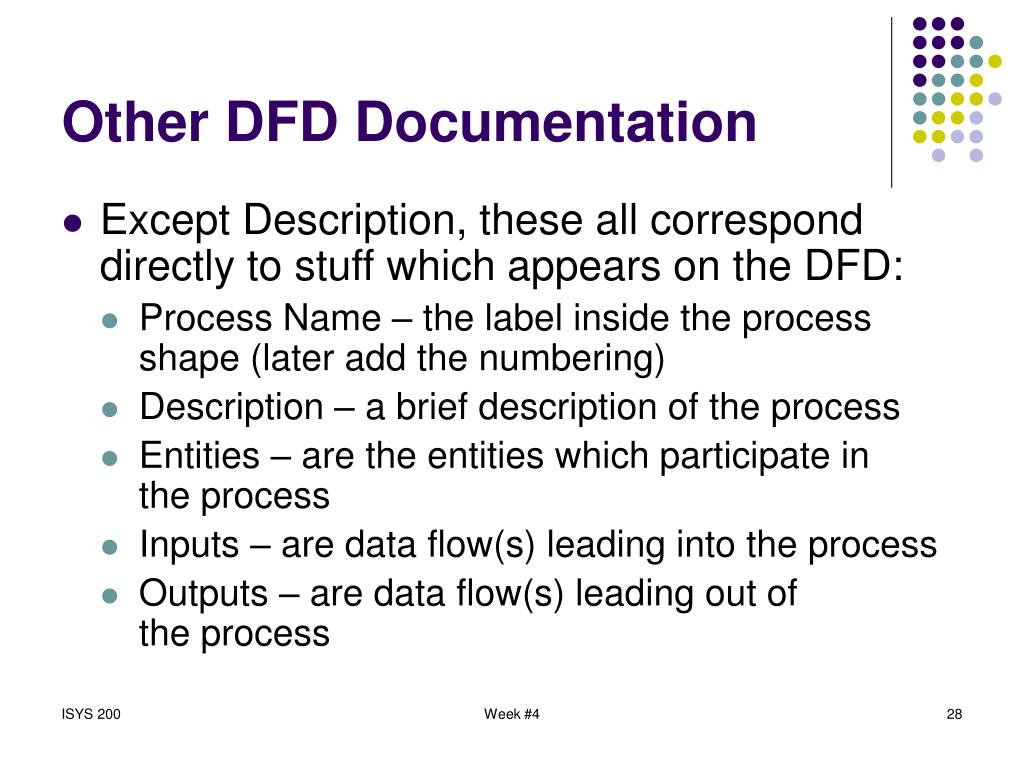 Other DFD Documentation

- Except Description, these all correspond directly to stuff which appears on the DFD:
  - Process Name – the label inside the process shape (later add the numbering)
  - Description – a brief description of the process
  - Entities – are the entities which participate in the process
  - Inputs – are data flow(s) leading into the process
  - Outputs – are data flow(s) leading out of the process

ISYS 200

Week #4

28